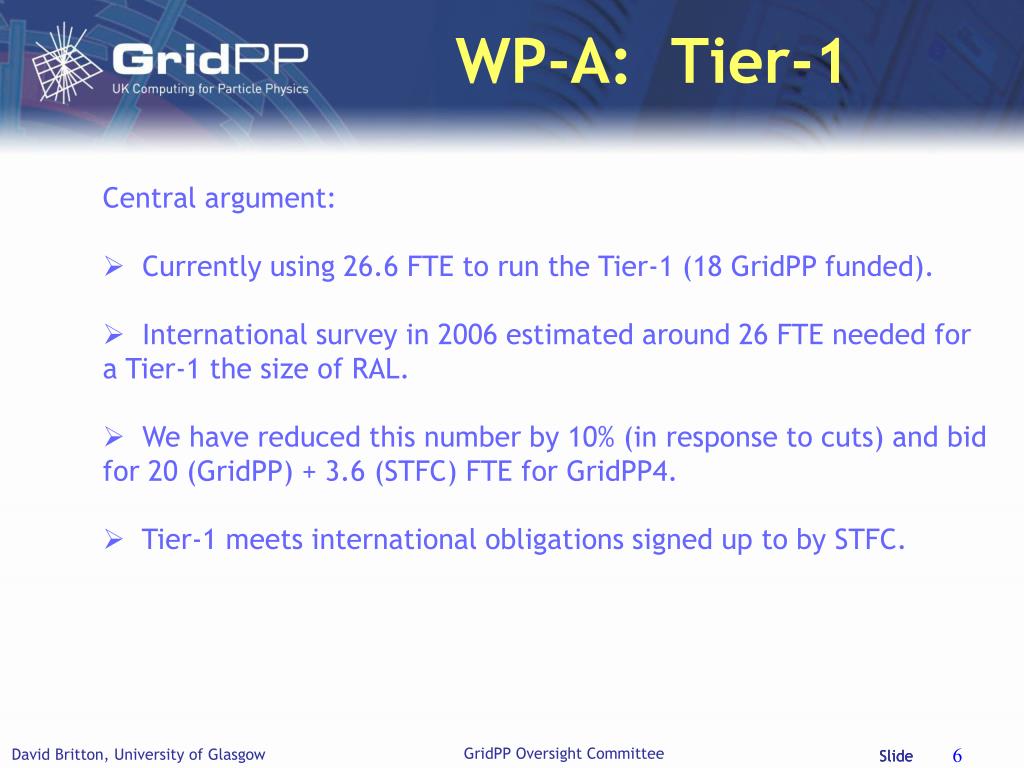 GridPP
UK Computing for Particle Physics

WP-A: Tier-1

Central argument:

➢ Currently using 26.6 FTE to run the Tier-1 (18 GridPP funded).

➢ International survey in 2006 estimated around 26 FTE needed for a Tier-1 the size of RAL.

➢ We have reduced this number by 10% (in response to cuts) and bid for 20 (GridPP) + 3.6 (STFC) FTE for GridPP4.

➢ Tier-1 meets international obligations signed up to by STFC.

David Britton, University of Glasgow
GridPP Oversight Committee
Slide 6